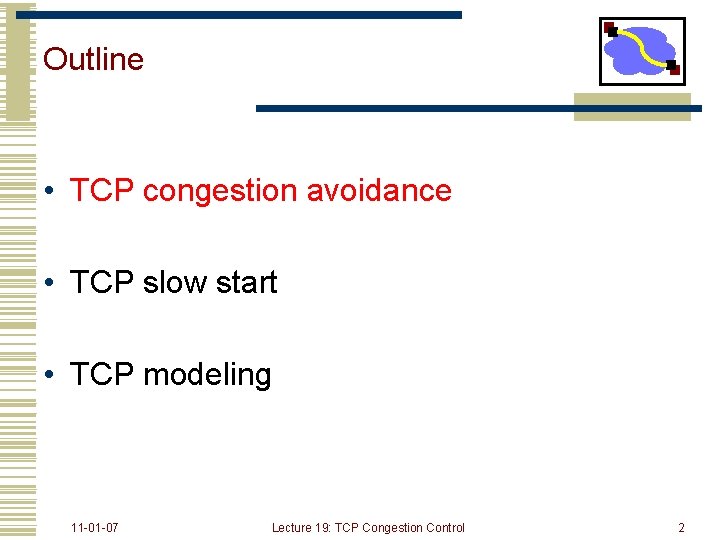 Outline

• TCP congestion avoidance

• TCP slow start

• TCP modeling

11-01-07 Lecture 19: TCP Congestion Control 2